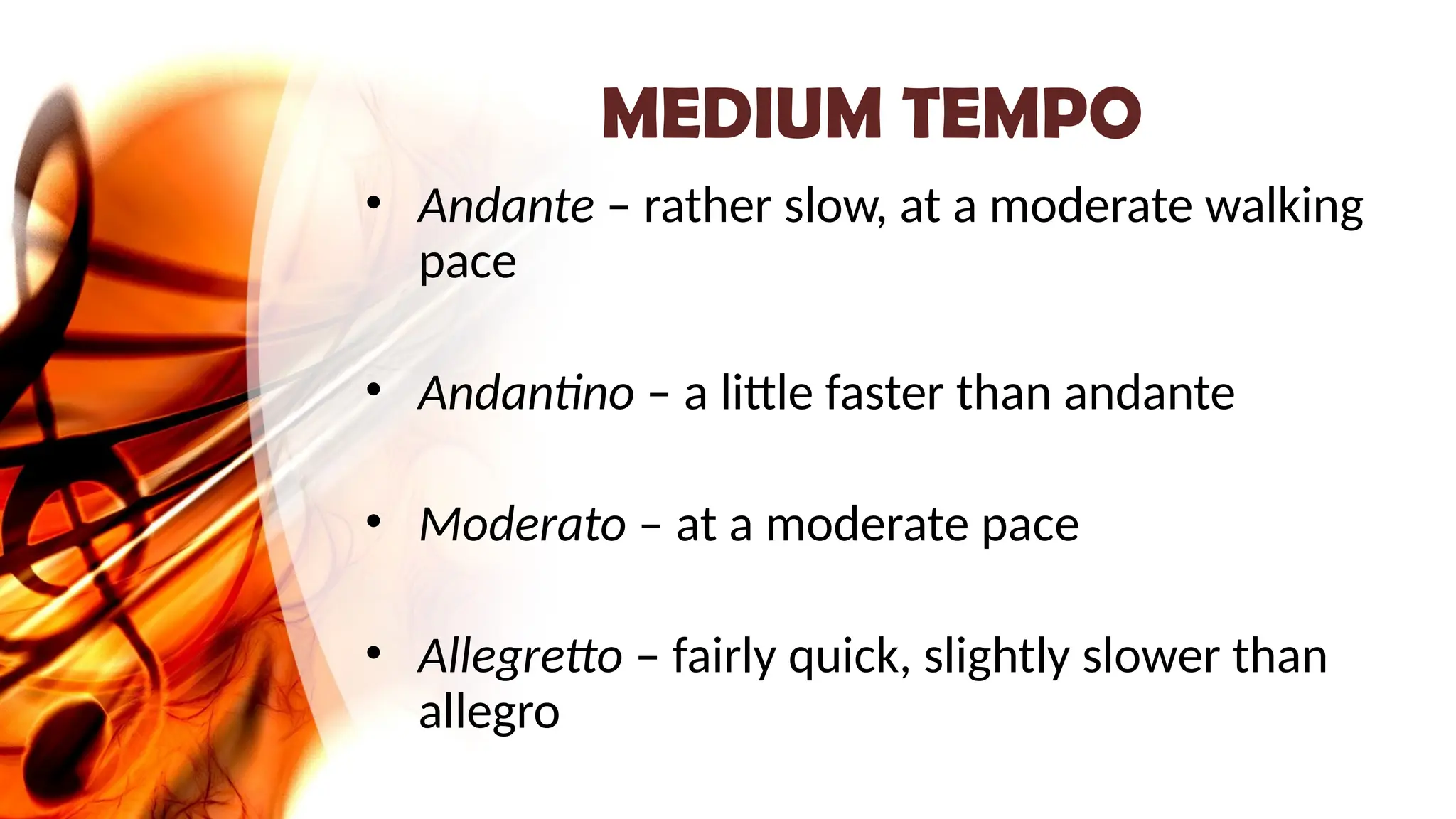 MEDIUM TEMPO

• Andante – rather slow, at a moderate walking pace

• Andantino – a little faster than andante

• Moderato – at a moderate pace

• Allegretto – fairly quick, slightly slower than allegro